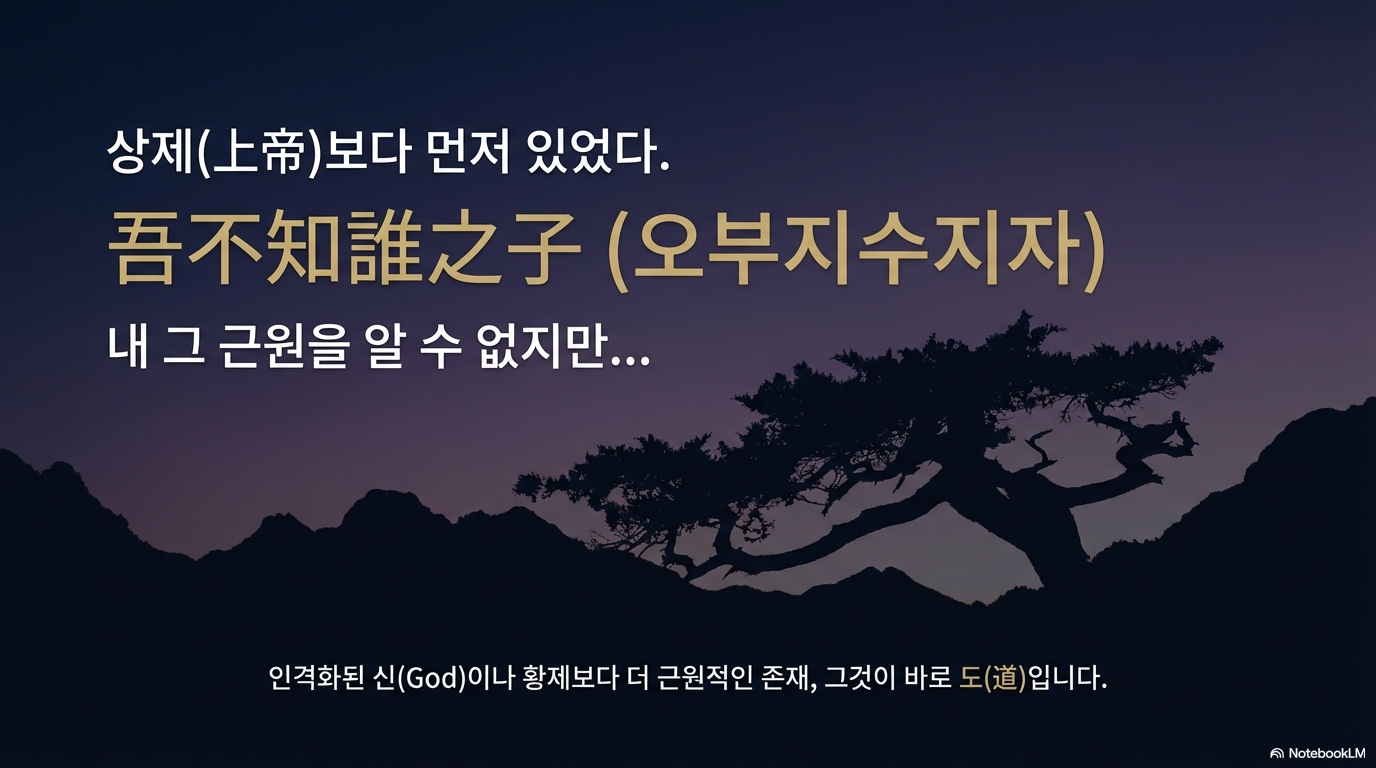 상제(上帝)보다 먼저 있었다.

吾不知誰之子 (오부지수지자)

내 그 근원을 알 수 없지만...

인격화된 신(God)이나 황제보다 더 근원적인 존재, 그것이 바로 도(道)입니다.

NotebookLM